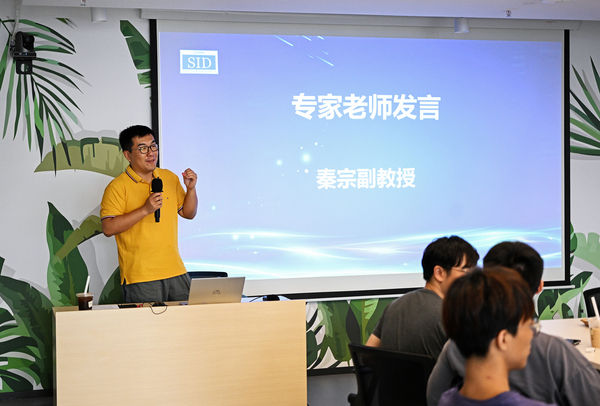 SID

专家老师发言

秦宗副教授